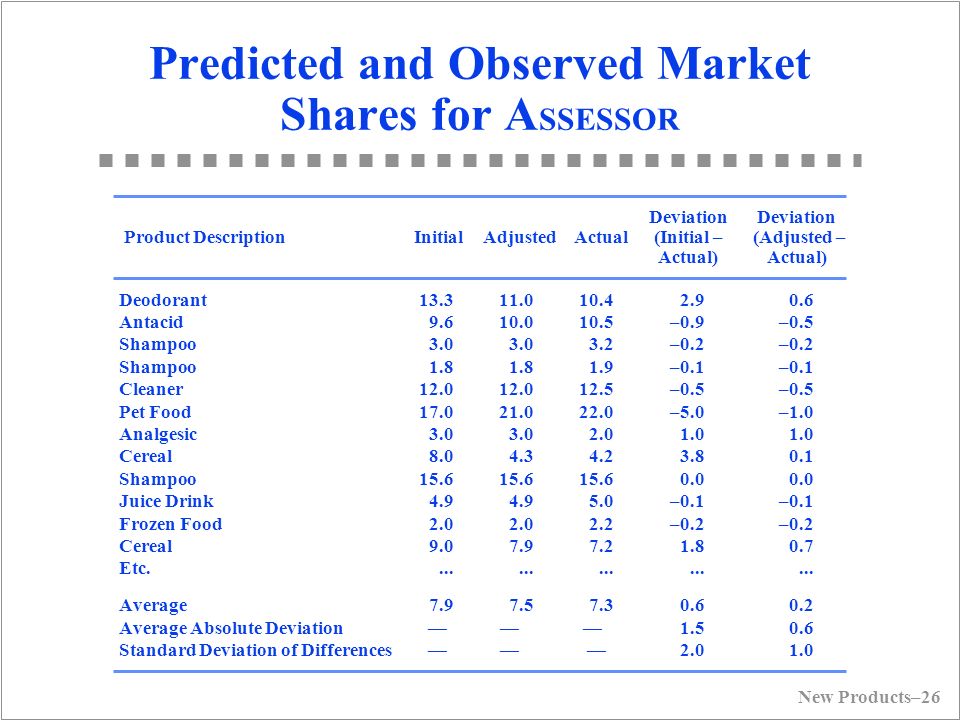 Predicted and Observed Market Shares for ASSESSOR

| Product Description | Initial | Adjusted | Actual | Deviation (Initial – Actual) | Deviation (Adjusted – Actual) |
|---|---|---|---|---|---|
| Deodorant | 13.3 | 11.0 | 10.4 | 2.9 | 0.6 |
| Antacid | 9.6 | 10.0 | 10.5 | –0.9 | –0.5 |
| Shampoo | 3.0 | 3.0 | 3.2 | –0.2 | –0.2 |
| Shampoo | 1.8 | 1.8 | 1.9 | –0.1 | –0.1 |
| Cleaner | 12.0 | 12.0 | 12.5 | –0.5 | –0.5 |
| Pet Food | 17.0 | 21.0 | 22.0 | –5.0 | –1.0 |
| Analgesic | 3.0 | 3.0 | 2.0 | 1.0 | 1.0 |
| Cereal | 8.0 | 4.3 | 4.2 | 3.8 | 0.1 |
| Shampoo | 15.6 | 15.6 | 15.6 | 0.0 | 0.0 |
| Juice Drink | 4.9 | 4.9 | 5.0 | –0.1 | –0.1 |
| Frozen Food | 2.0 | 2.0 | 2.2 | –0.2 | –0.2 |
| Cereal | 9.0 | 7.9 | 7.2 | 1.8 | 0.7 |
| Etc. | ... | ... | ... | ... | ... |
| Average | 7.9 | 7.5 | 7.3 | 0.6 | 0.2 |
| Average Absolute Deviation | — | — | — | 1.5 | 0.6 |
| Standard Deviation of Differences | — | — | — | 2.0 | 1.0 |

New Products–26